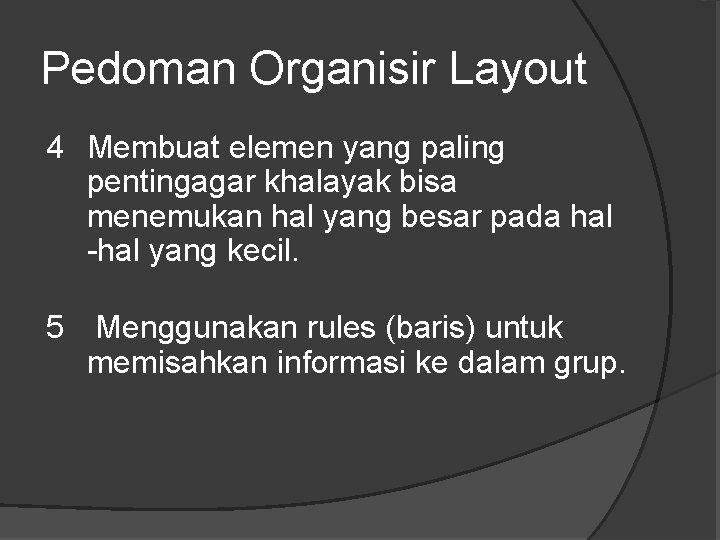 Pedoman Organisir Layout

4 Membuat elemen yang paling pentingagar khalayak bisa menemukan hal yang besar pada hal -hal yang kecil.

5 Menggunakan rules (baris) untuk memisahkan informasi ke dalam grup.